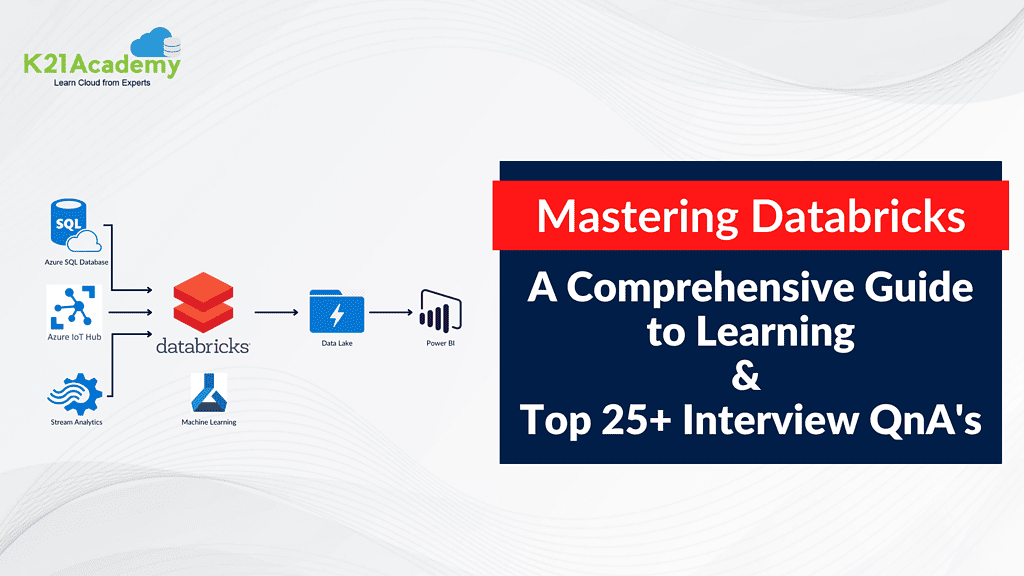 K21Academy
Learn Cloud from Experts

SQL
Azure SQL Database
Azure IoT Hub
Stream Analytics
databricks
Machine Learning
Data Lake
Power BI

Mastering Databricks

A Comprehensive Guide to Learning & Top 25+ Interview QnA's